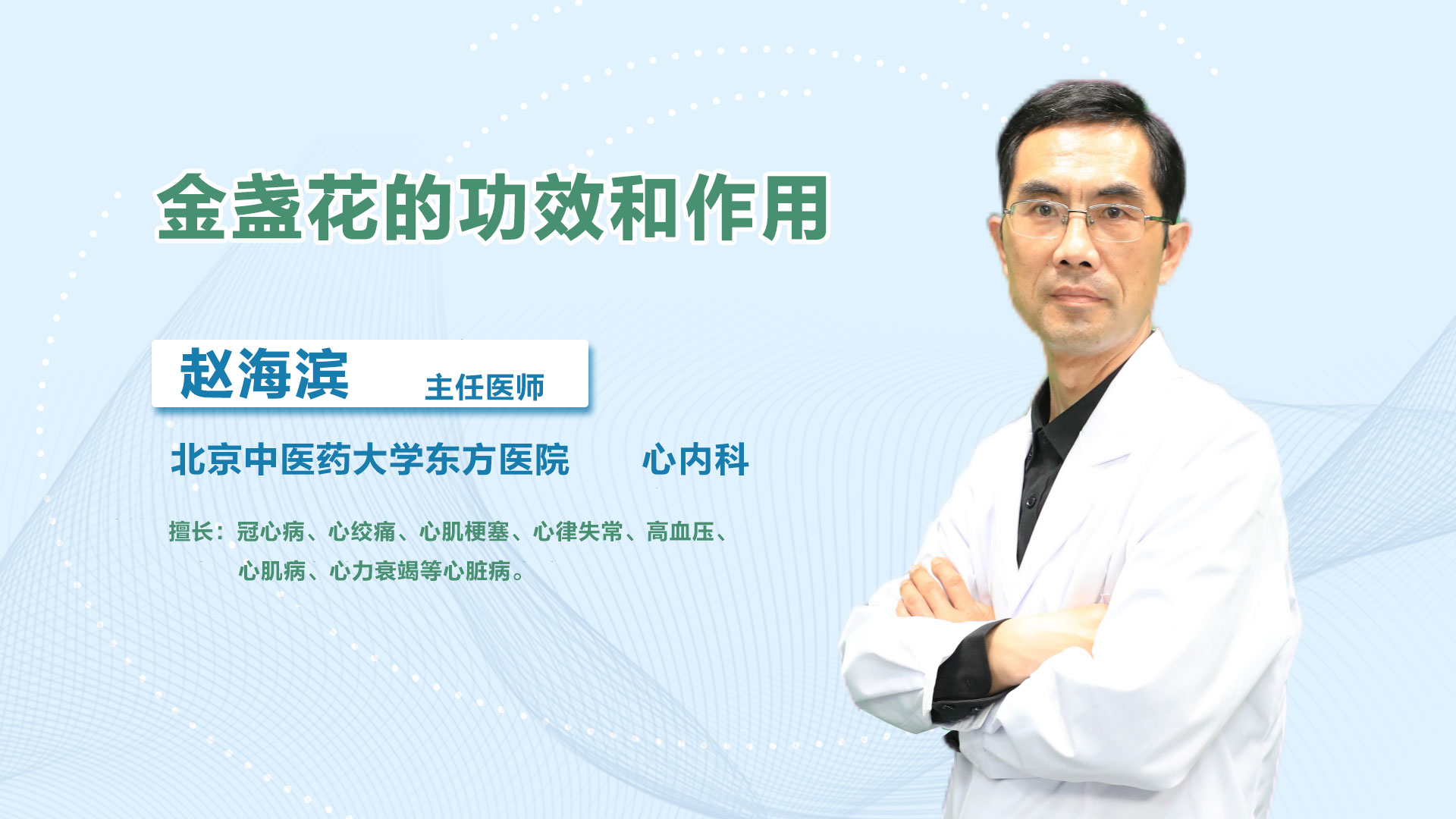 金盏花的功效和作用

赵海滨 主任医师

北京中医药大学东方医院 心内科

擅长：冠心病、心绞痛、心肌梗塞、心律失常、高血压、心肌病、心力衰竭等心脏病。